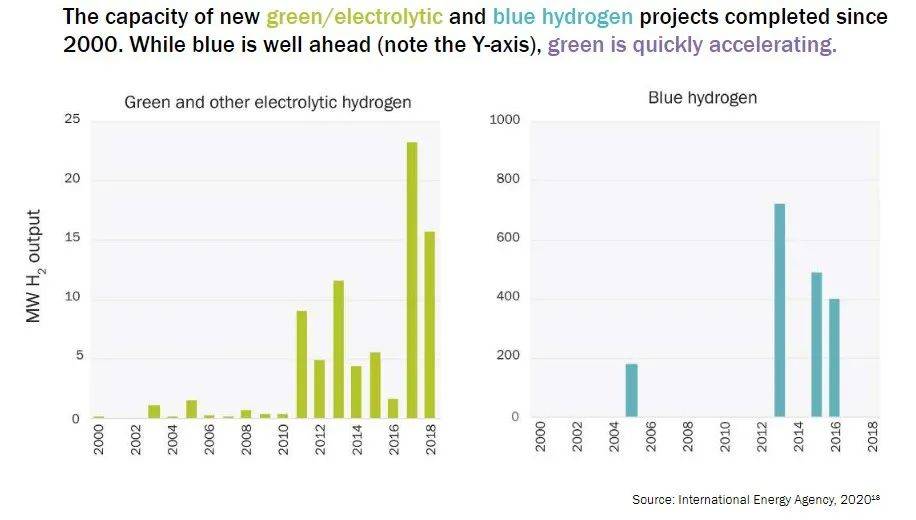 The capacity of new green/electrolytic and blue hydrogen projects completed since 2000. While blue is well ahead (note the Y-axis), green is quickly accelerating.

Green and other electrolytic hydrogen

MW $H_2$ output

25
20
15
10
5
0

2000 2002 2004 2006 2008 2010 2012 2014 2016 2018

Blue hydrogen

1000
800
600
400
200
0

2000 2002 2004 2006 2008 2010 2012 2014 2016 2018

Source: International Energy Agency, 2020$^{18}$